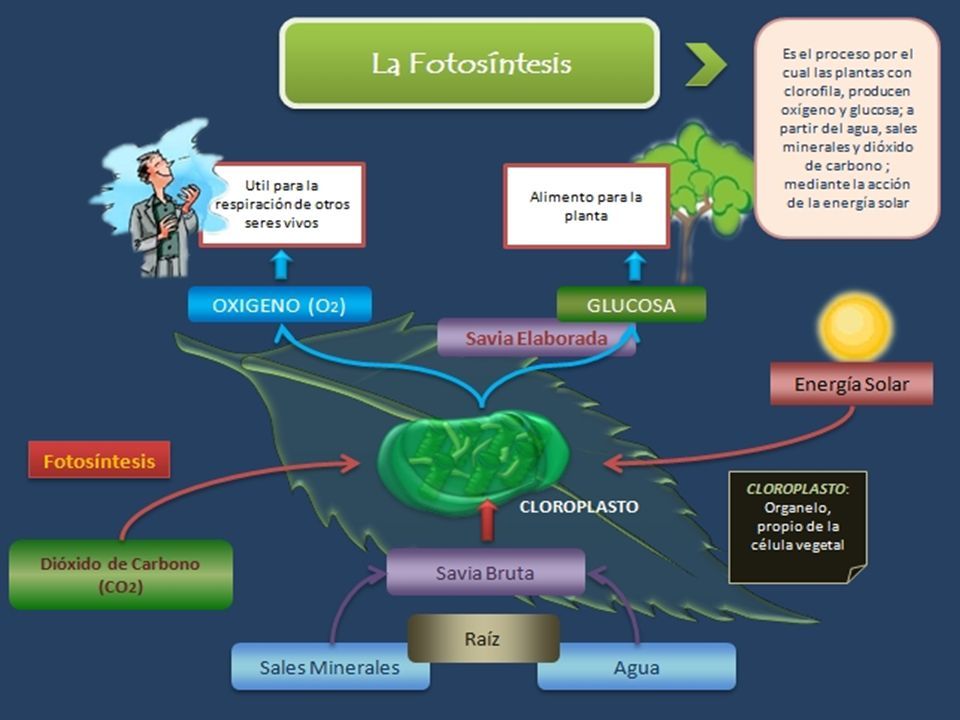 La Fotosíntesis

Es el proceso por el cual las plantas con clorofila, producen oxígeno y glucosa; a partir del agua, sales minerales y dióxido de carbono ; mediante la acción de la energía solar

Util para la respiración de otros seres vivos

Alimento para la planta

OXIGENO ($O_2$)

GLUCOSA

Savia Elaborada

Energía Solar

Fotosíntesis

CLOROPLASTO

CLOROPLASTO: Organelo, propio de la célula vegetal

Dióxido de Carbono ($CO_2$)

Savia Bruta

Raíz

Sales Minerales

Agua